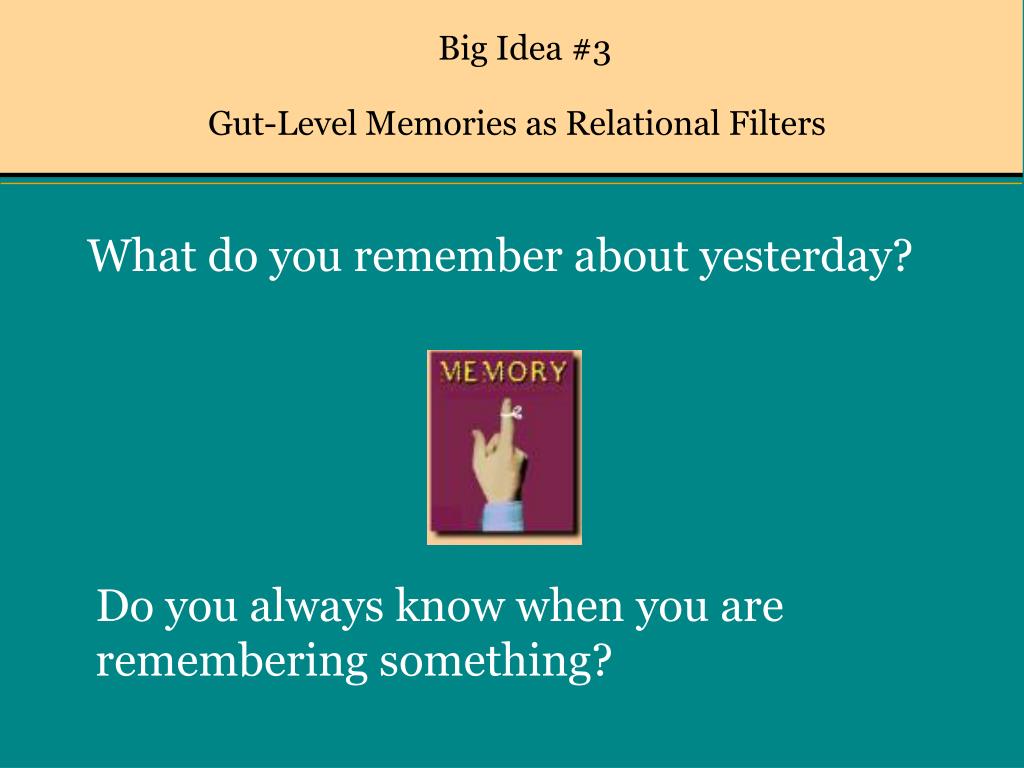 Big Idea #3

Gut-Level Memories as Relational Filters

What do you remember about yesterday?

MEMORY

Do you always know when you are remembering something?